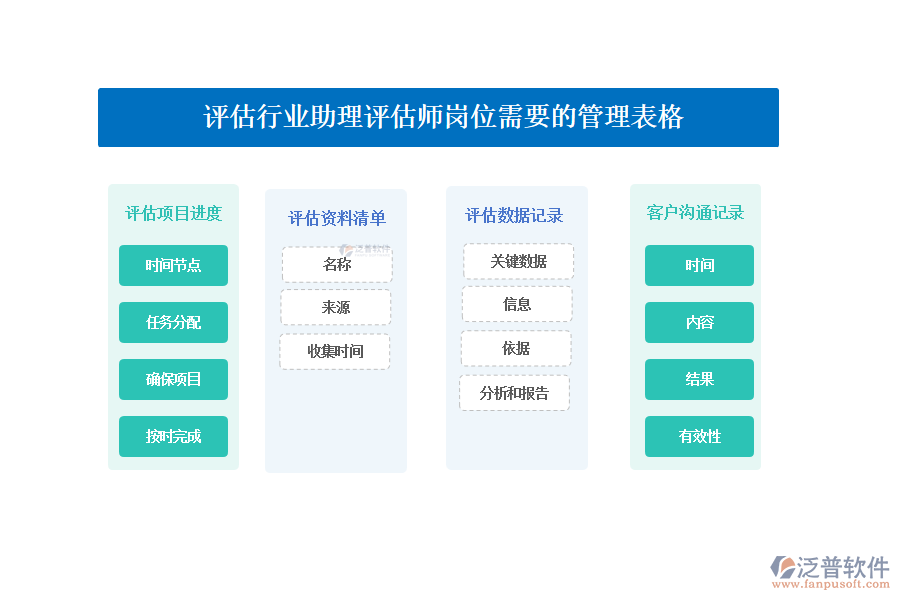 评估行业助理评估师岗位需要的管理表格

评估项目进度

时间节点

任务分配

确保项目

按时完成

评估资料清单

名称

来源

收集时间

评估数据记录

关键数据

信息

依据

分析和报告

客户沟通记录

时间

内容

结果

有效性

泛普软件
www.fanpusoft.com